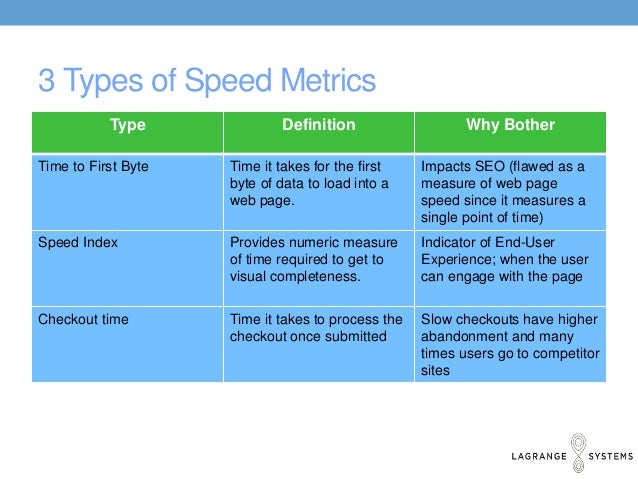 3 Types of Speed Metrics

| Type | Definition | Why Bother |
|---|---|---|
| Time to First Byte | Time it takes for the first byte of data to load into a web page. | Impacts SEO (flawed as a measure of web page speed since it measures a single point of time) |
| Speed Index | Provides numeric measure of time required to get to visual completeness. | Indicator of End-User Experience; when the user can engage with the page |
| Checkout time | Time it takes to process the checkout once submitted | Slow checkouts have higher abandonment and many times users go to competitor sites |

LAGRANGE SYSTEMS